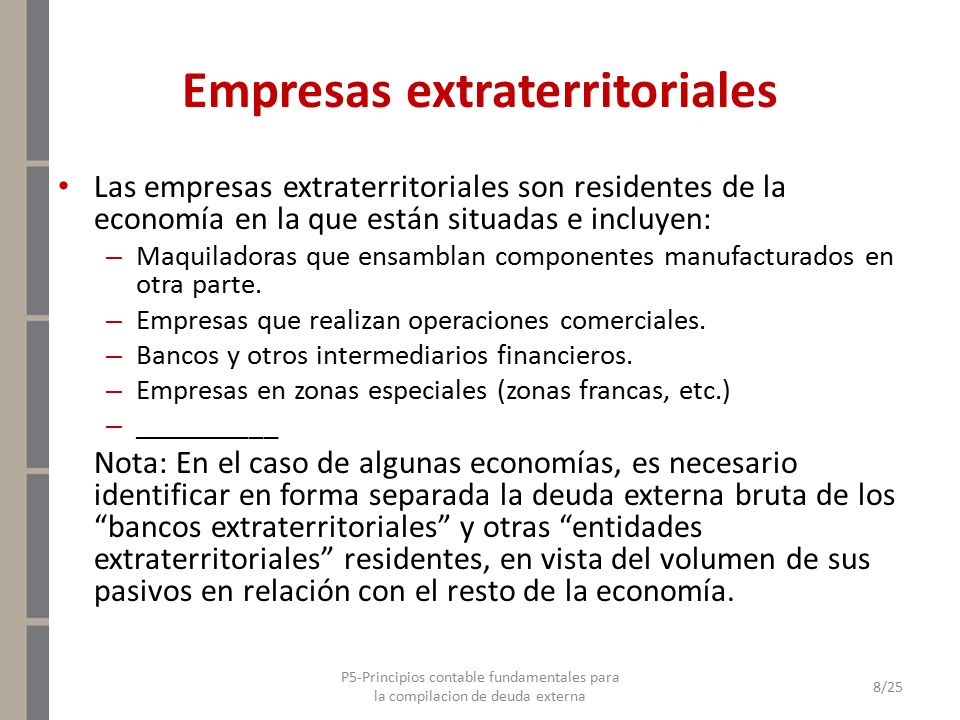 Empresas extraterritoriales

• Las empresas extraterritoriales son residentes de la economía en la que están situadas e incluyen:
– Maquiladoras que ensamblan componentes manufacturados en otra parte.
– Empresas que realizan operaciones comerciales.
– Bancos y otros intermediarios financieros.
– Empresas en zonas especiales (zonas francas, etc.)
– __________

Nota: En el caso de algunas economías, es necesario identificar en forma separada la deuda externa bruta de los “bancos extraterritoriales” y otras “entidades extraterritoriales” residentes, en vista del volumen de sus pasivos en relación con el resto de la economía.

P5-Principios contable fundamentales para la compilacion de deuda externa

8/25